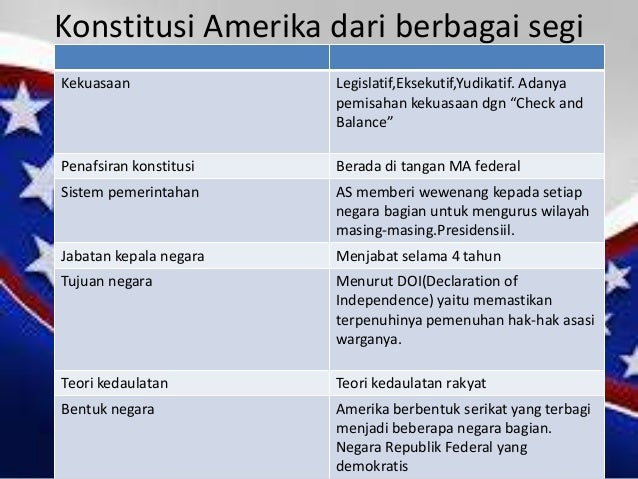 Konstitusi Amerika dari berbagai segi

| | |
|---|---|
| Kekuasaan | Legislatif,Eksekutif,Yudikatif. Adanya pemisahan kekuasaan dgn “Check and Balance” |
| Penafsiran konstitusi | Berada di tangan MA federal |
| Sistem pemerintahan | AS memberi wewenang kepada setiap negara bagian untuk mengurus wilayah masing-masing.Presidensiil. |
| Jabatan kepala negara | Menjabat selama 4 tahun |
| Tujuan negara | Menurut DOI(Declaration of Independence) yaitu memastikan terpenuhinya pemenuhan hak-hak asasi warganya. |
| Teori kedaulatan | Teori kedaulatan rakyat |
| Bentuk negara | Amerika berbentuk serikat yang terbagi menjadi beberapa negara bagian. Negara Republik Federal yang demokratis |